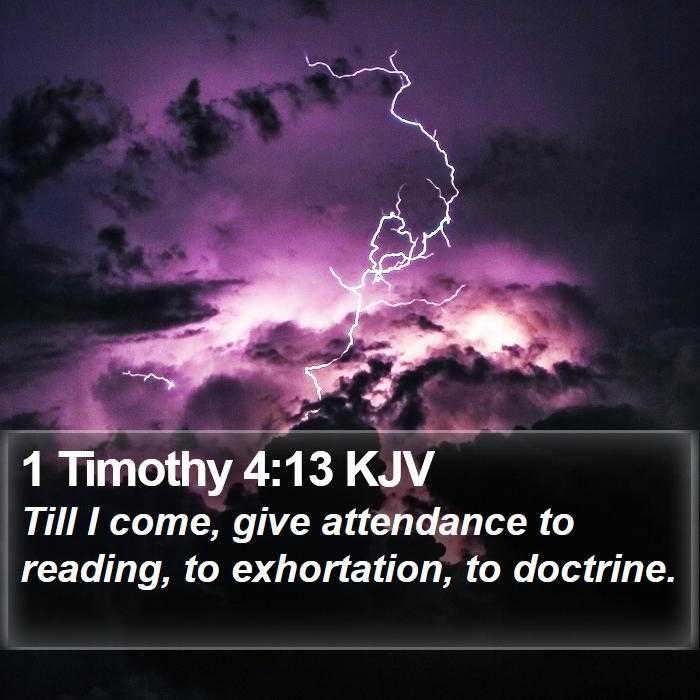 1 Timothy 4:13 KJV

Till I come, give attendance to reading, to exhortation, to doctrine.